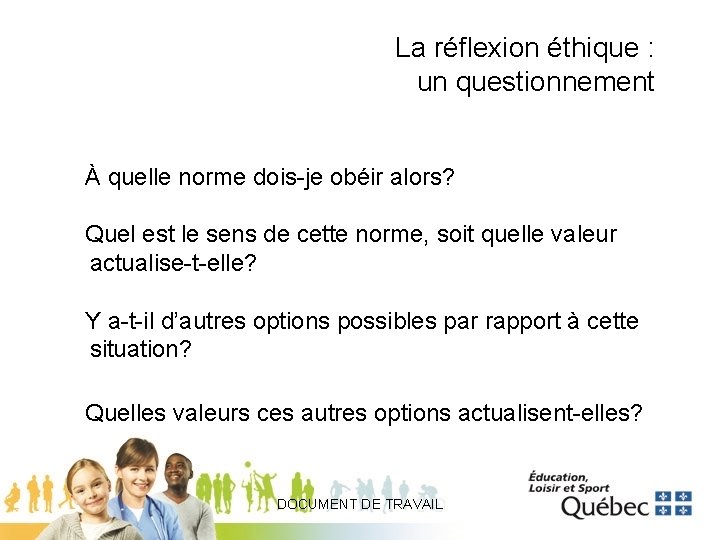 La réflexion éthique : un questionnement

À quelle norme dois-je obéir alors?

Quel est le sens de cette norme, soit quelle valeur actualise-t-elle?

Y a-t-il d'autres options possibles par rapport à cette situation?

Quelles valeurs ces autres options actualisent-elles?

DOCUMENT DE TRAVAIL

Éducation, Loisir et Sport
Québec